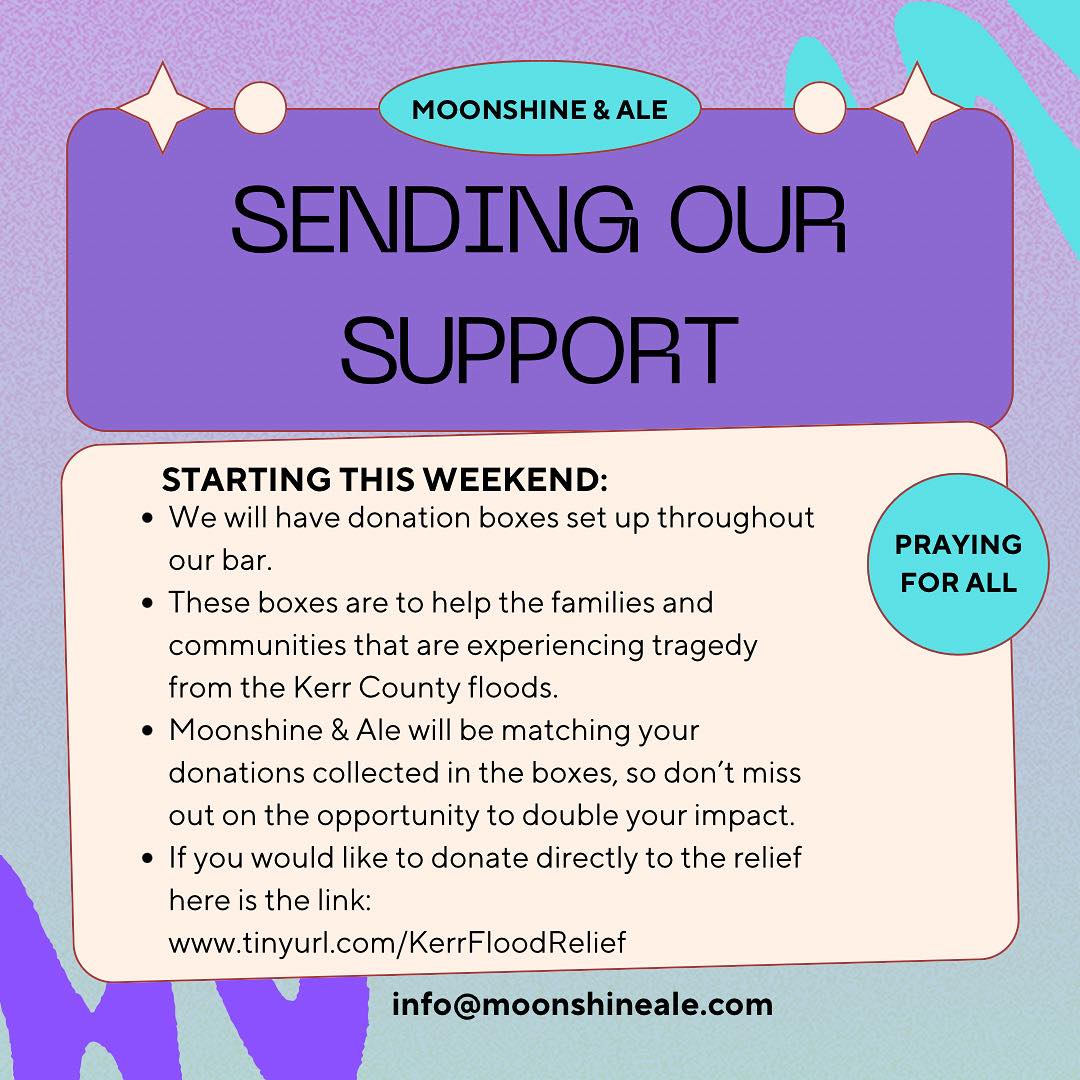 MOONSHINE & ALE

SENDING OUR SUPPORT

STARTING THIS WEEKEND:

- We will have donation boxes set up throughout our bar.
- These boxes are to help the families and communities that are experiencing tragedy from the Kerr County floods.
- Moonshine & Ale will be matching your donations collected in the boxes, so don't miss out on the opportunity to double your impact.
- If you would like to donate directly to the relief here is the link: www.tinyurl.com/KerrFloodRelief

PRAYING FOR ALL

info@moonshineale.com